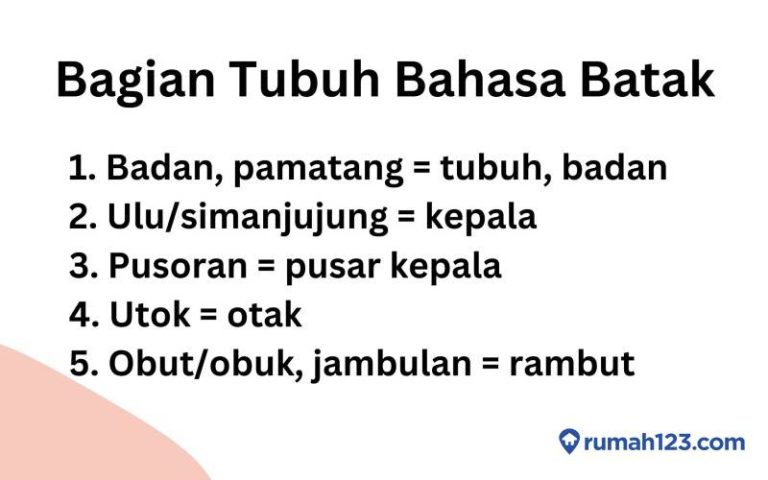 Bagian Tubuh Bahasa Batak

1. Badan, pamatang = tubuh, badan
2. Ulu/simanjujung = kepala
3. Pusoran = pusar kepala
4. Utok = otak
5. Obut/obuk, jambulan = rambut

rumah123.com